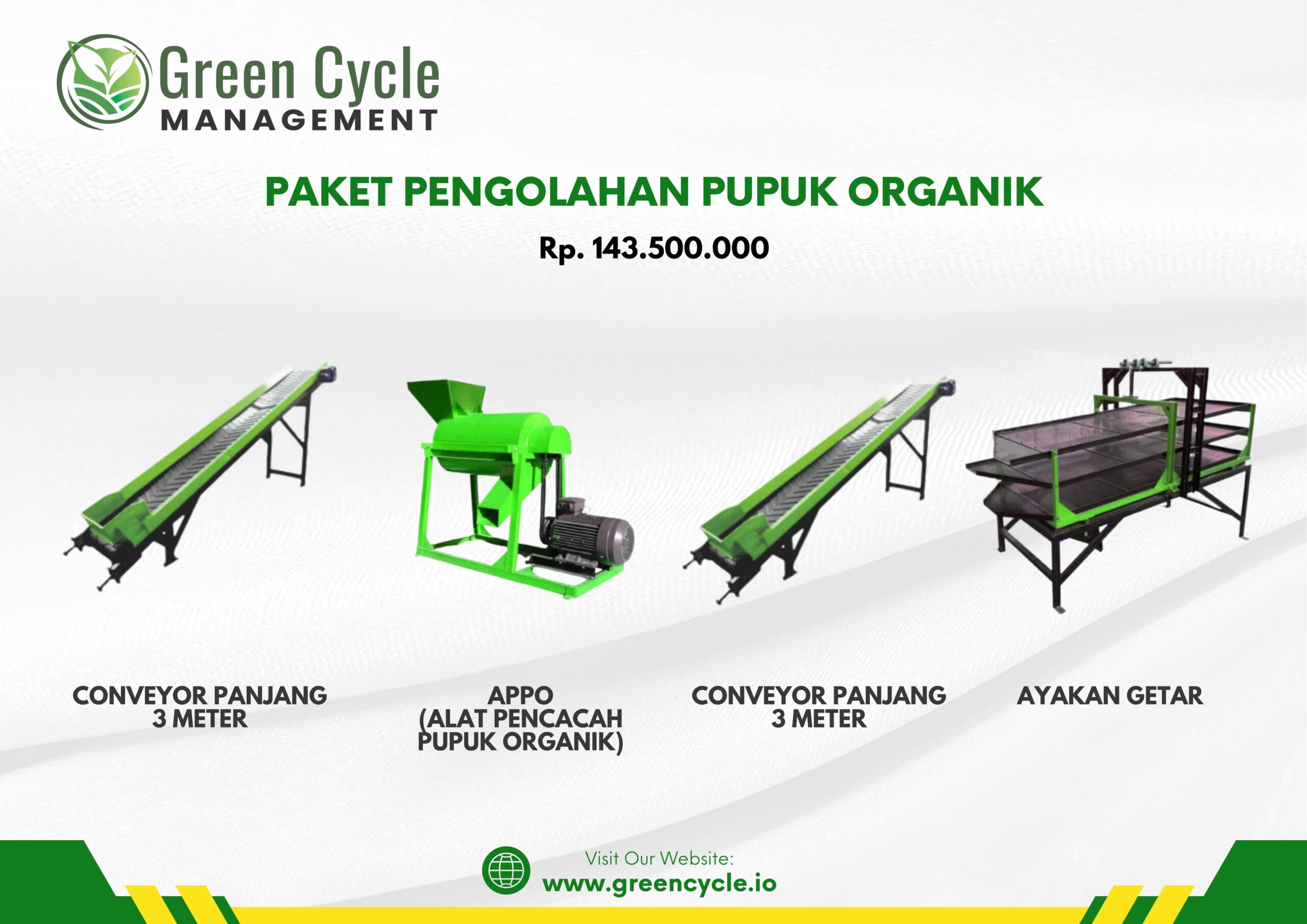 Green Cycle
MANAGEMENT

PAKET PENGOLAHAN PUPUK ORGANIK

Rp. 143.500.000

CONVEYOR PANJANG 3 METER

APPO (ALAT PENCACAH PUPUK ORGANIK)

CONVEYOR PANJANG 3 METER

AYAKAN GETAR

Visit Our Website:
www.greencycle.io